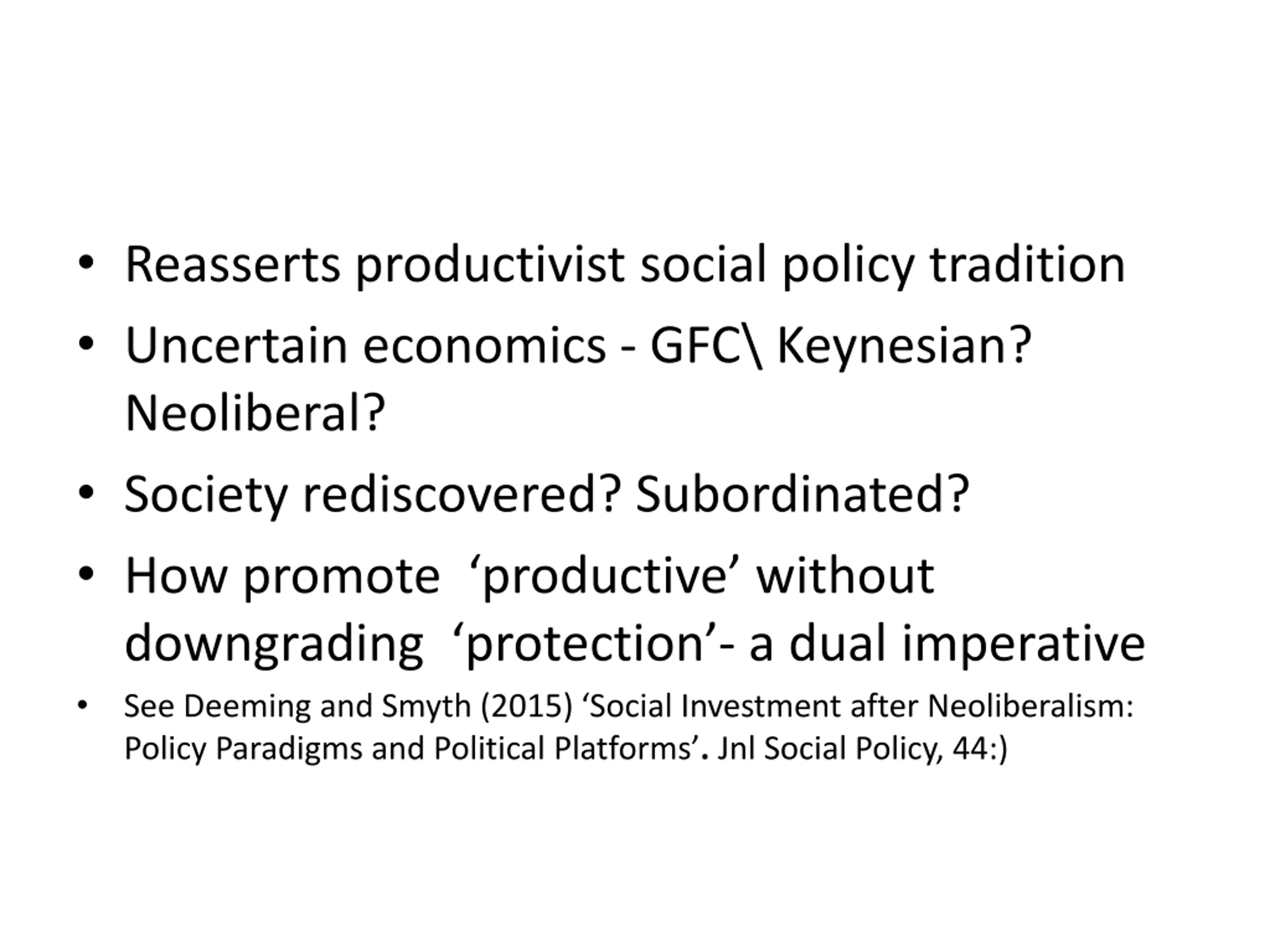 • Reasserts productivist social policy tradition
• Uncertain economics - GFC\ Keynesian? Neoliberal?
• Society rediscovered? Subordinated?
• How promote ‘productive’ without downgrading ‘protection’- a dual imperative
• See Deeming and Smyth (2015) ‘Social Investment after Neoliberalism: Policy Paradigms and Political Platforms’. Jnl Social Policy, 44:)